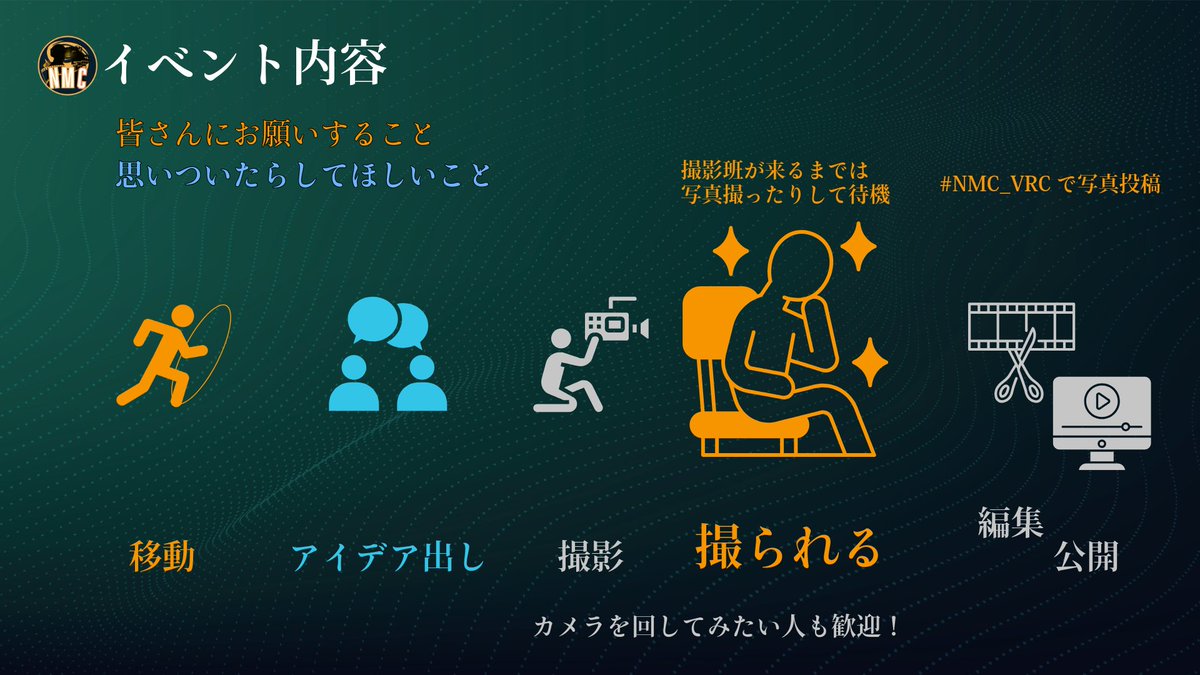 NMC
イベント内容

皆さんにお願いすること
思いついたらしてほしいこと

撮影班が来るまでは
写真撮ったりして待機

#NMC_VRC で写真投稿

移動

アイデア出し

撮影

撮られる

編集

公開

カメラを回してみたい人も歓迎！